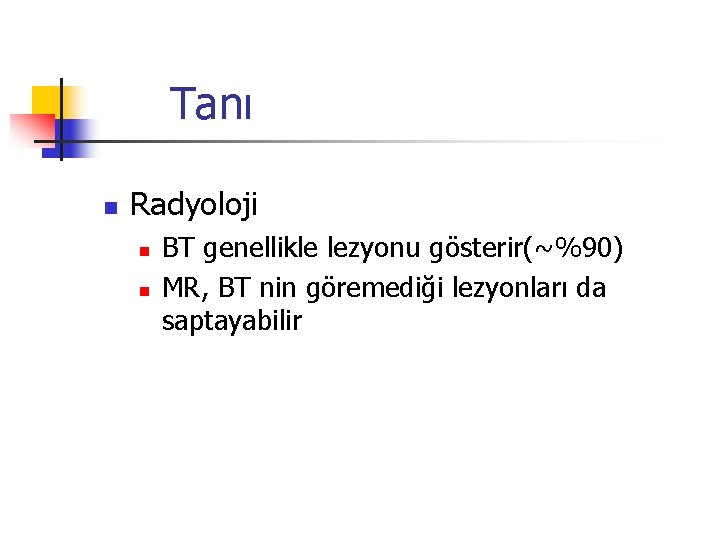 Tanı

Radyoloji

BT genellikle lezyonu gösterir(~%90)

MR, BT nin göremediği lezyonları da saptayabilir